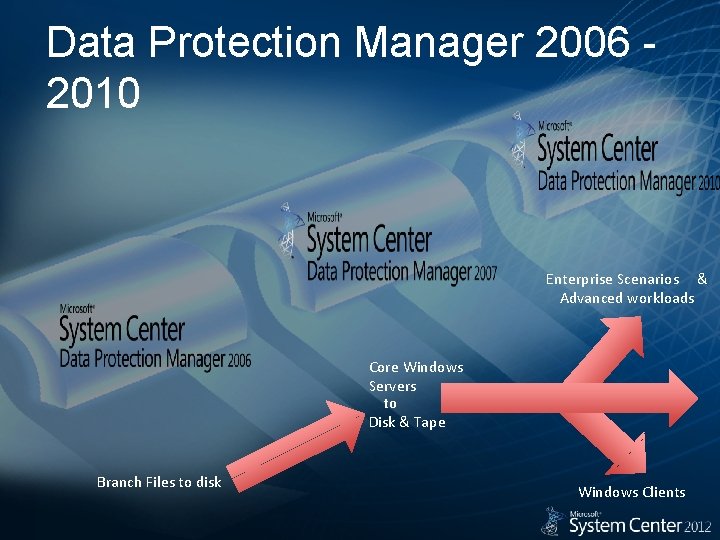 Data Protection Manager 2006 - 2010

Microsoft®
System Center
Data Protection Manager 2010

Microsoft®
System Center
Data Protection Manager 2007

Microsoft®
System Center
Data Protection Manager 2006

Enterprise Scenarios &
Advanced workloads

Core Windows
Servers
to
Disk & Tape

Branch Files to disk

Windows Clients

Microsoft®
System Center 2012